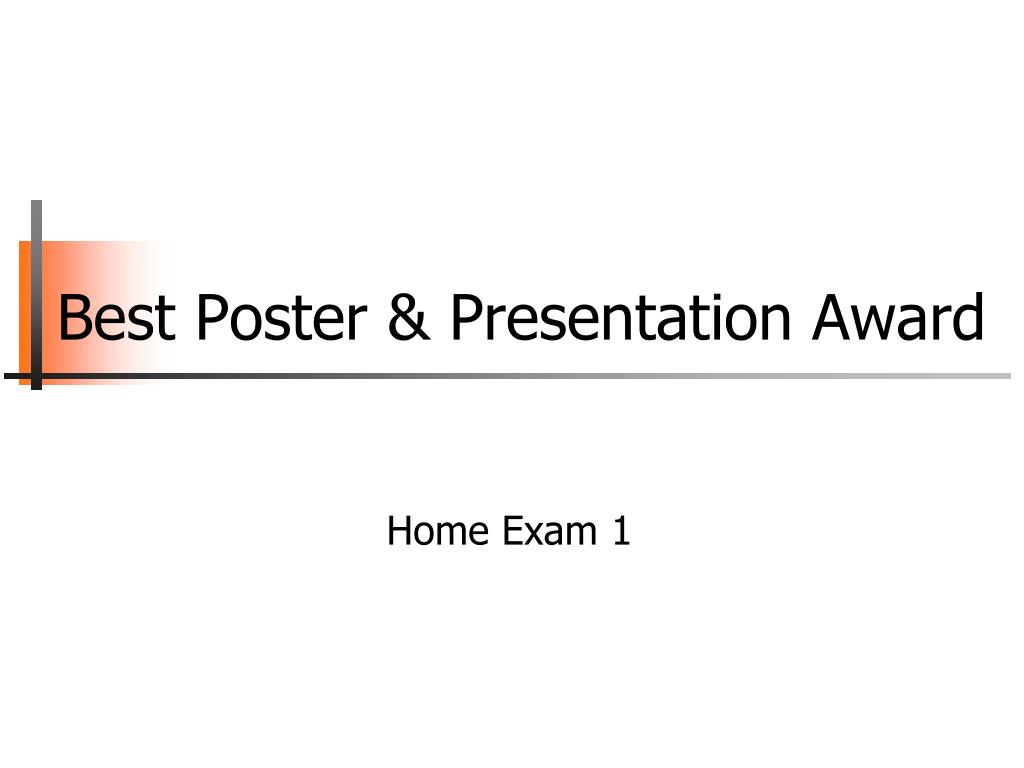 Best Poster & Presentation Award

Home Exam 1